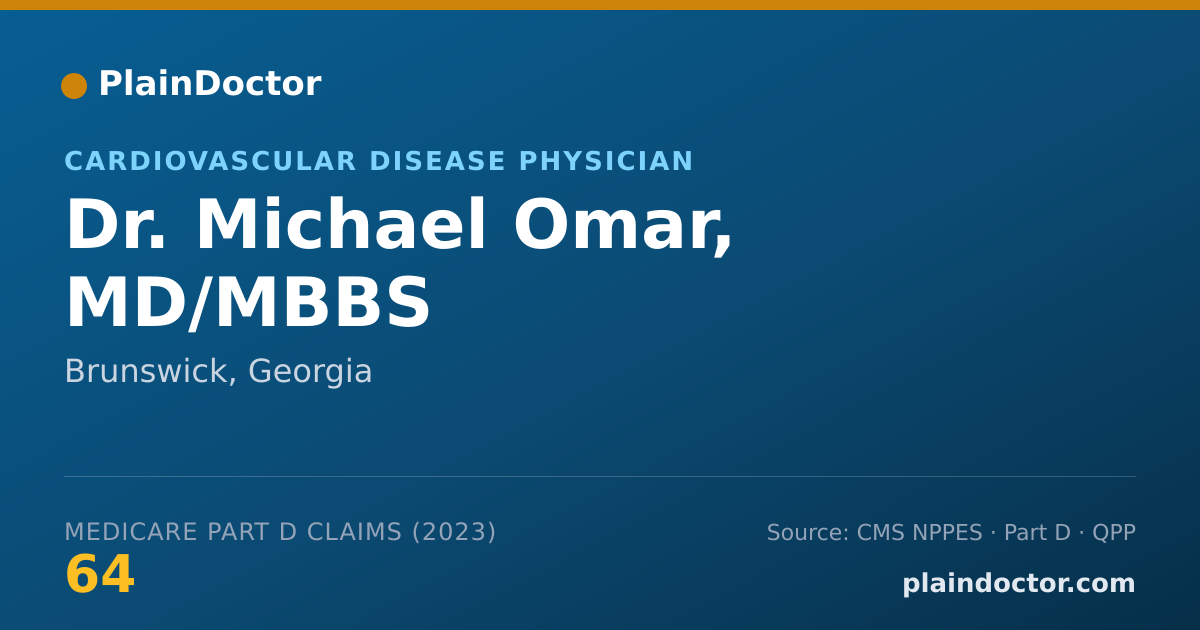 PlainDoctor

CARDIOVASCULAR DISEASE PHYSICIAN

Dr. Michael Omar, MD/MBBS

Brunswick, Georgia

MEDICARE PART D CLAIMS (2023)

64

Source: CMS NPPES · Part D · QPP

plaindoctor.com